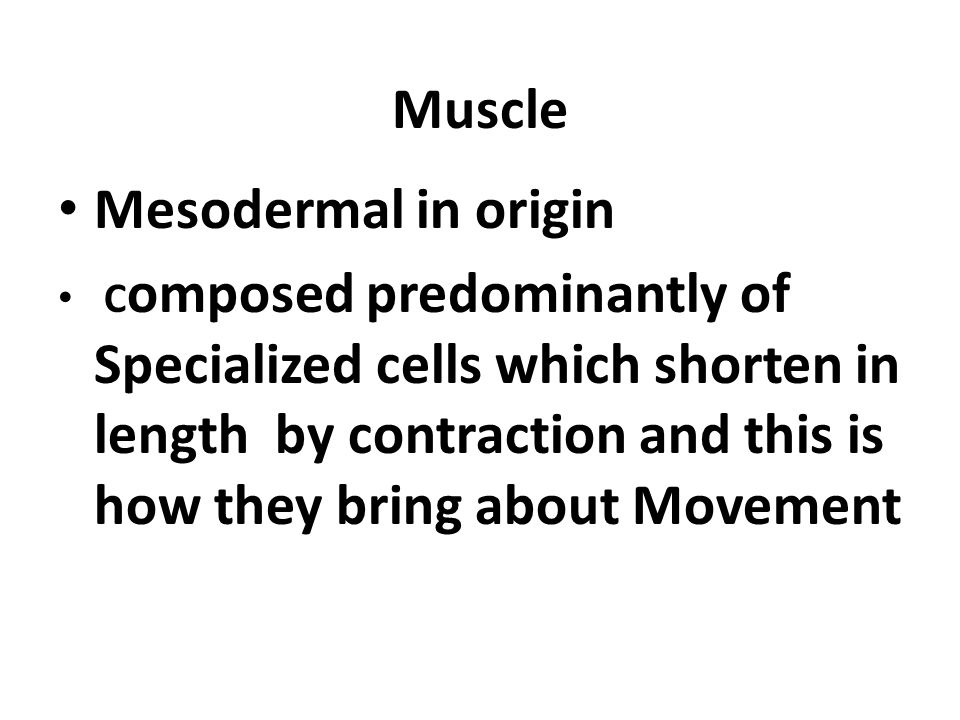 Muscle

• Mesodermal in origin

• composed predominantly of Specialized cells which shorten in length by contraction and this is how they bring about Movement